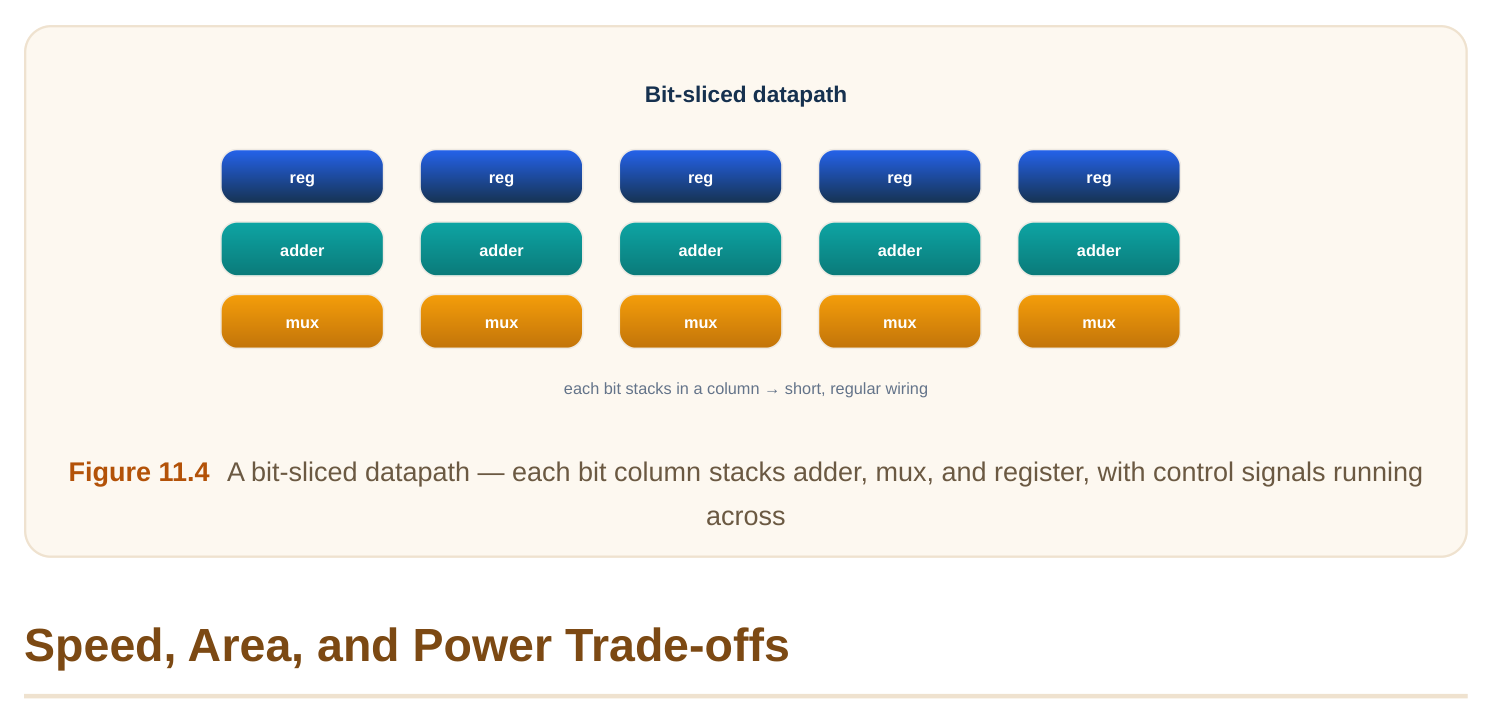 Bit-sliced datapath

reg reg reg reg reg

adder adder adder adder adder

mux mux mux mux mux

each bit stacks in a column → short, regular wiring

Figure 11.4 A bit-sliced datapath — each bit column stacks adder, mux, and register, with control signals running across

Speed, Area, and Power Trade-offs